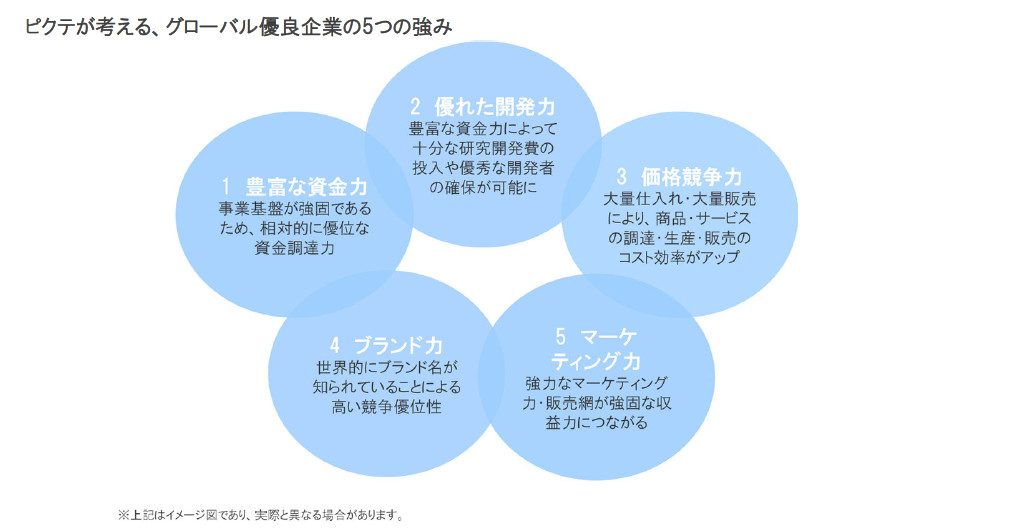 ピクテが考える、グローバル優良企業の5つの強み

1 豊富な資金力
事業基盤が強固であるため、相対的に優位な資金調達力

2 優れた開発力
豊富な資金力によって十分な研究開発費の投入や優秀な開発者の確保が可能に

3 価格競争力
大量仕入れ・大量販売により、商品・サービスの調達・生産・販売のコスト効率がアップ

4 ブランド力
世界的にブランド名が知られていることによる高い競争優位性

5 マーケティング力
強力なマーケティング力・販売網が強固な収益力につながる

※上記はイメージ図であり、実際と異なる場合があります。